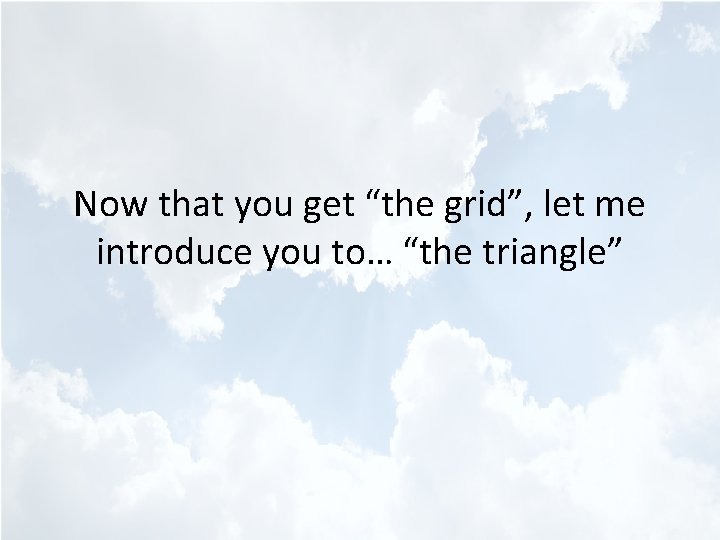 Now that you get “the grid”, let me introduce you to… “the triangle”